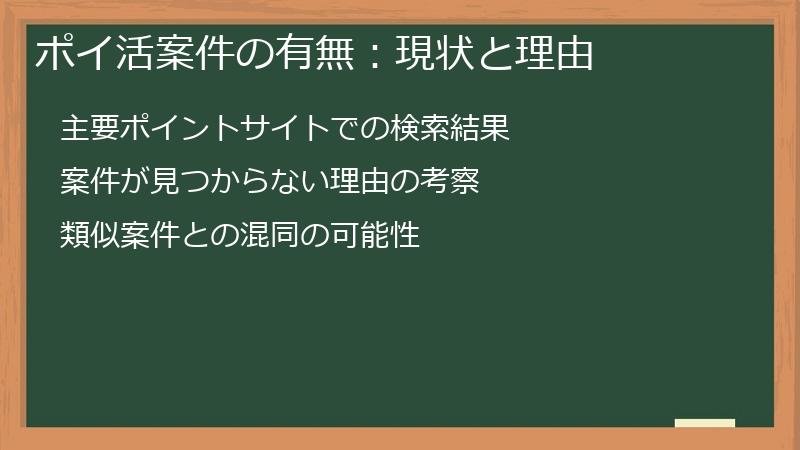 ポイ活案件の有無：現状と理由

主要ポイントサイトでの検索結果

案件が見つからない理由の考察

類似案件との混同の可能性